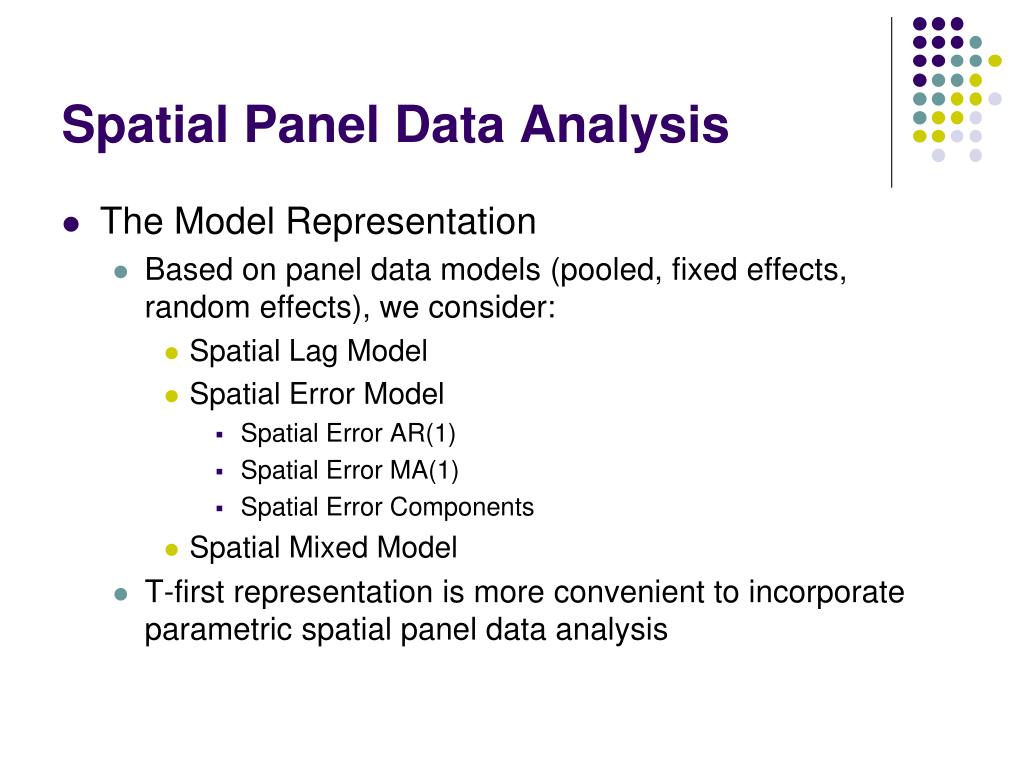 Spatial Panel Data Analysis

- The Model Representation
  - Based on panel data models (pooled, fixed effects, random effects), we consider:
    - Spatial Lag Model
    - Spatial Error Model
      - Spatial Error AR(1)
      - Spatial Error MA(1)
      - Spatial Error Components
    - Spatial Mixed Model
  - T-first representation is more convenient to incorporate parametric spatial panel data analysis